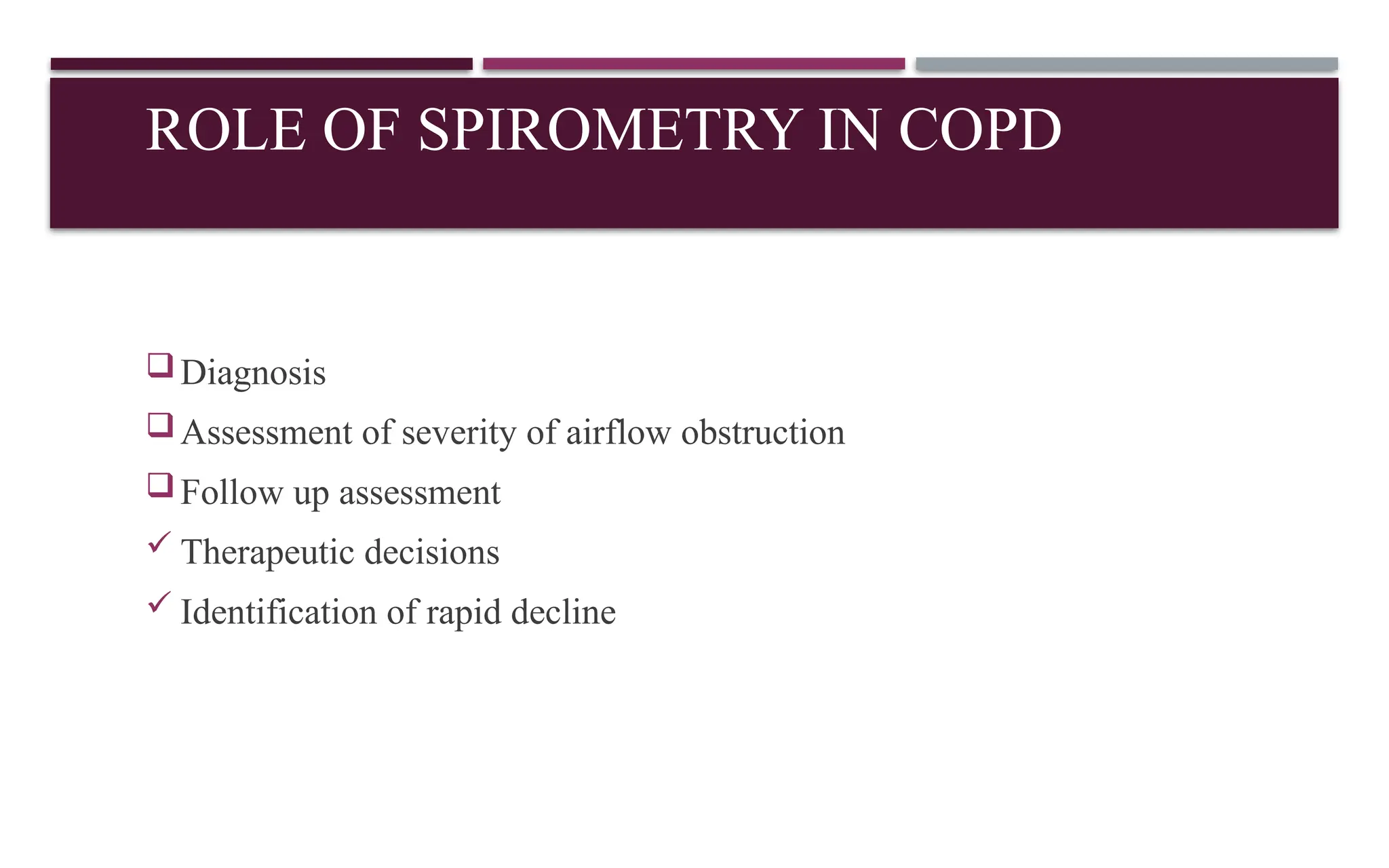 ROLE OF SPIROMETRY IN COPD

❑ Diagnosis
❑ Assessment of severity of airflow obstruction
❑ Follow up assessment
✓ Therapeutic decisions
✓ Identification of rapid decline